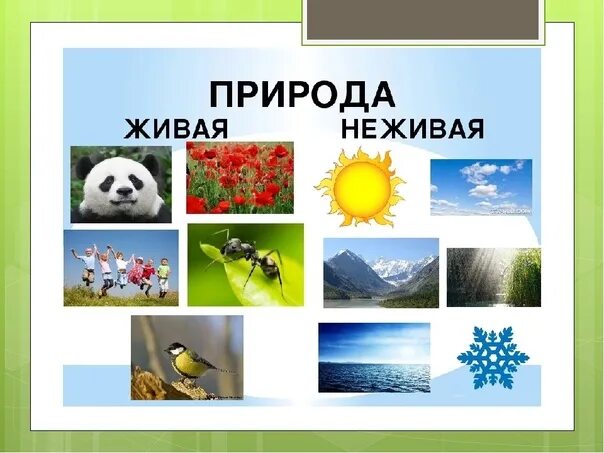 ПРИРОДА
ЖИВАЯ НЕЖИВАЯ